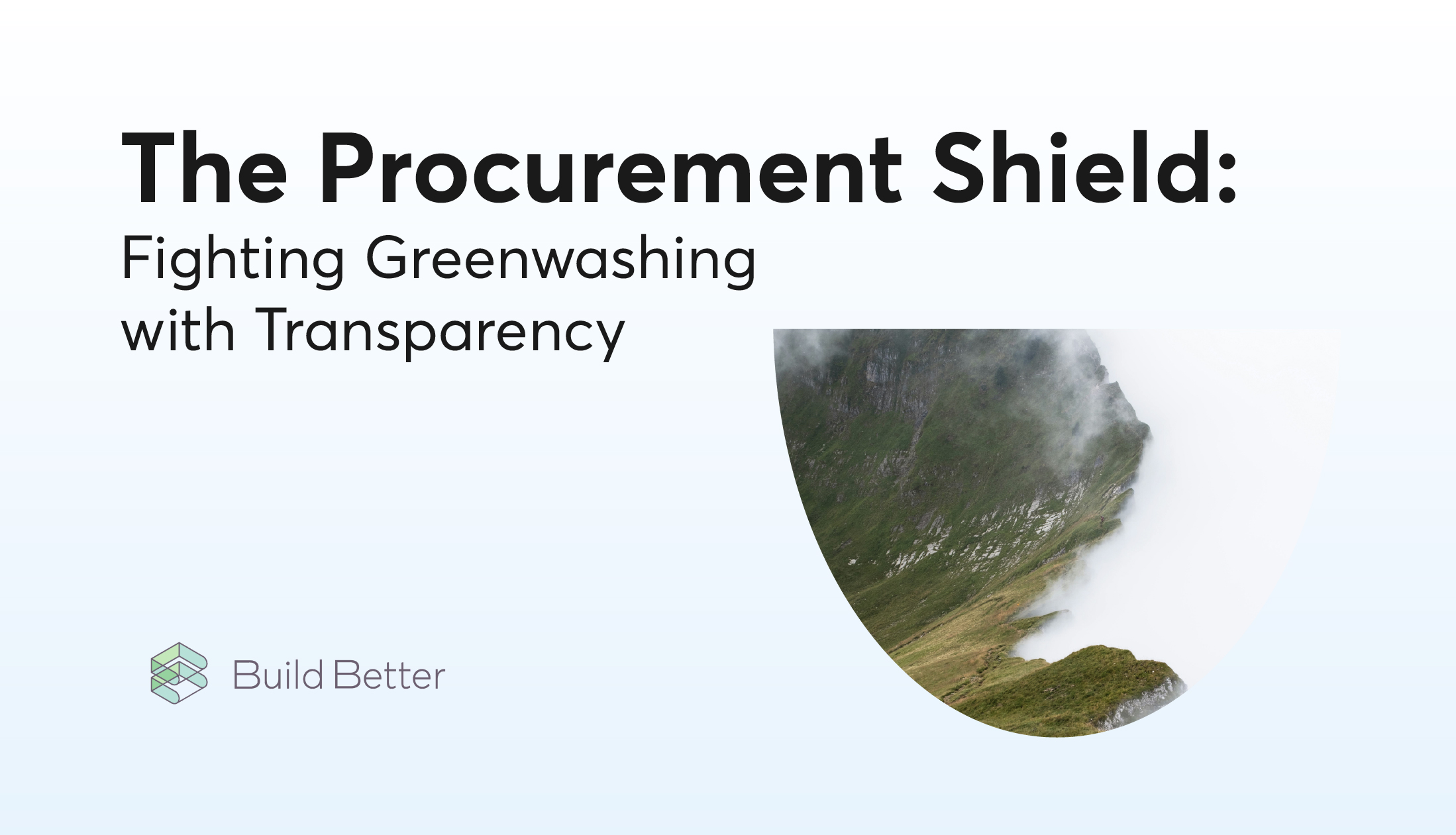 The Procurement Shield:
Fighting Greenwashing with Transparency

Build Better